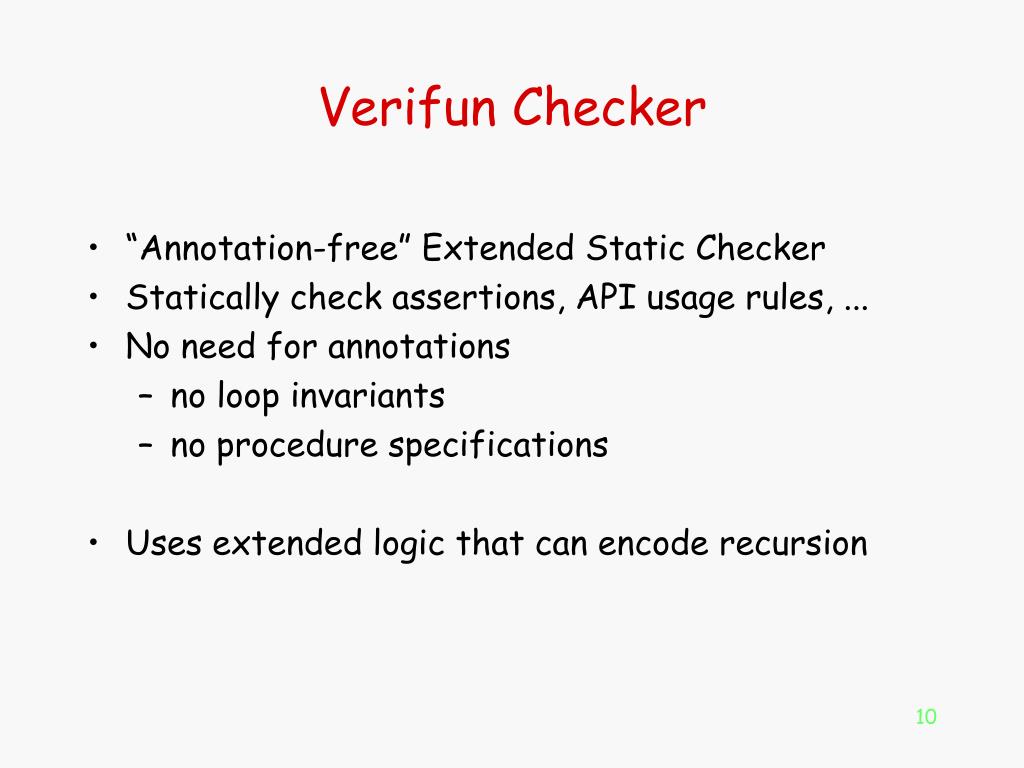 Verifun Checker

• “Annotation-free” Extended Static Checker
• Statically check assertions, API usage rules, ...
• No need for annotations
  – no loop invariants
  – no procedure specifications

• Uses extended logic that can encode recursion

10